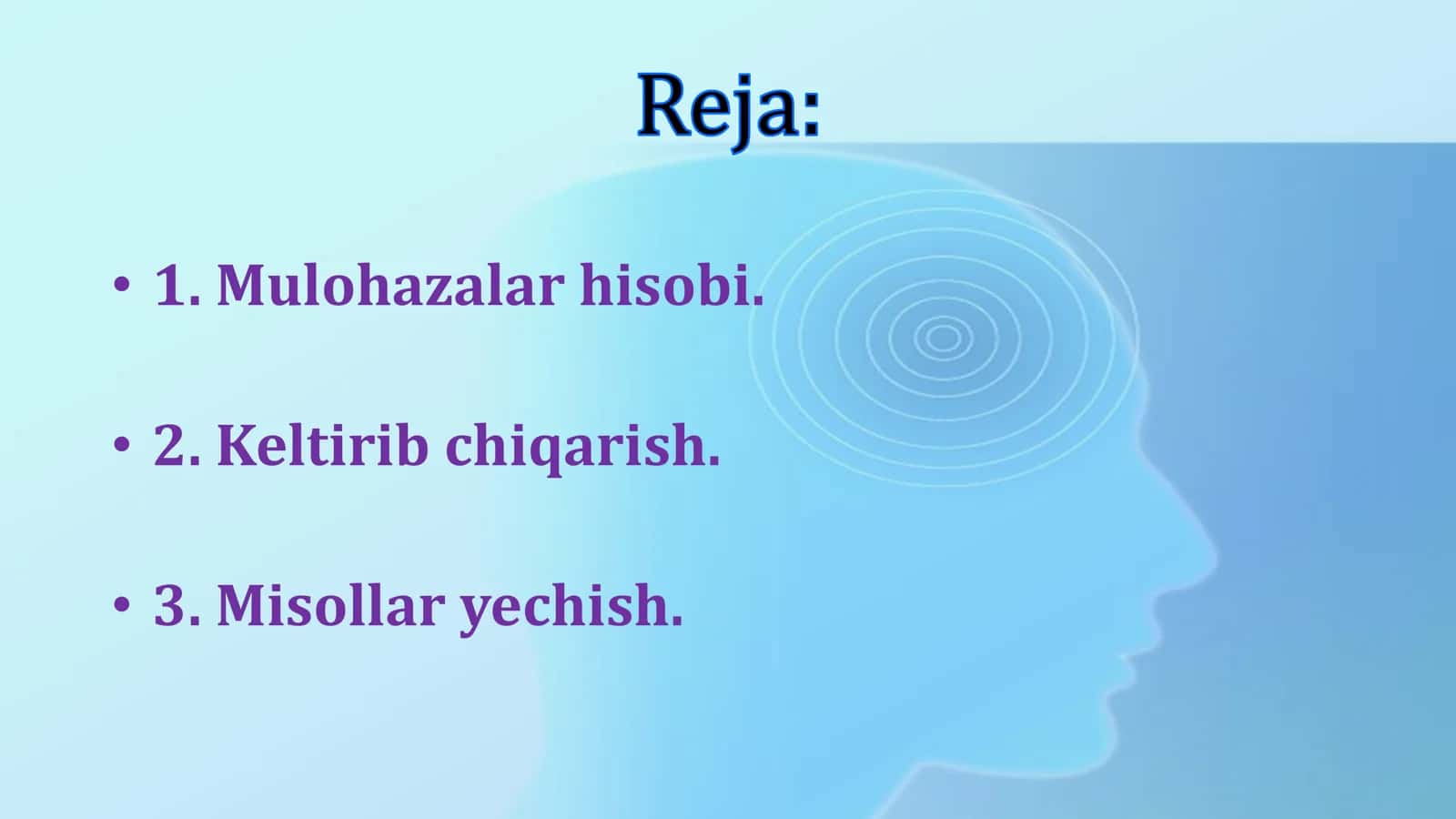 Reja:

• 1. Mulohazalar hisobi.

• 2. Keltirib chiqarish.

• 3. Misollar yechish.